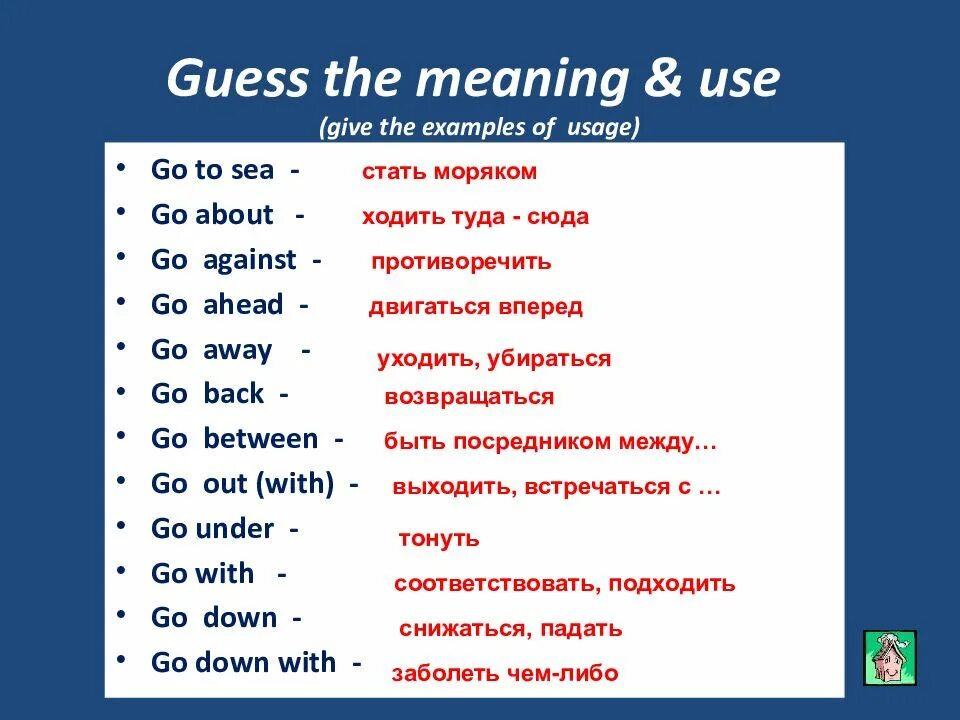 Guess the meaning & use
(give the examples of usage)

• Go to sea - стать моряком
• Go about - ходить туда - сюда
• Go against - противоречить
• Go ahead - двигаться вперед
• Go away - уходить, убираться
• Go back - возвращаться
• Go between - быть посредником между…
• Go out (with) - выходить, встречаться с …
• Go under - тонуть
• Go with - соответствовать, подходить
• Go down - снижаться, падать
• Go down with - заболеть чем-либо